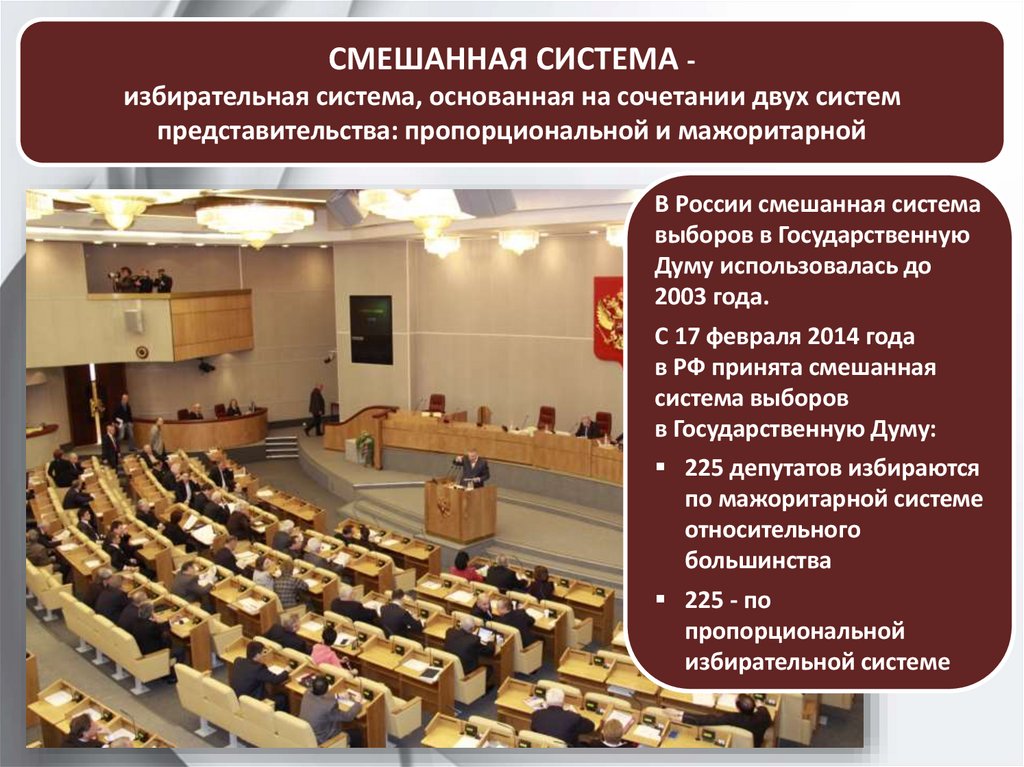 СМЕШАННАЯ СИСТЕМА -
избирательная система, основанная на сочетании двух систем представительства: пропорциональной и мажоритарной

В России смешанная система выборов в Государственную Думу использовалась до 2003 года.

С 17 февраля 2014 года в РФ принята смешанная система выборов в Государственную Думу:

▪ 225 депутатов избираются по мажоритарной системе относительного большинства

▪ 225 - по пропорциональной избирательной системе